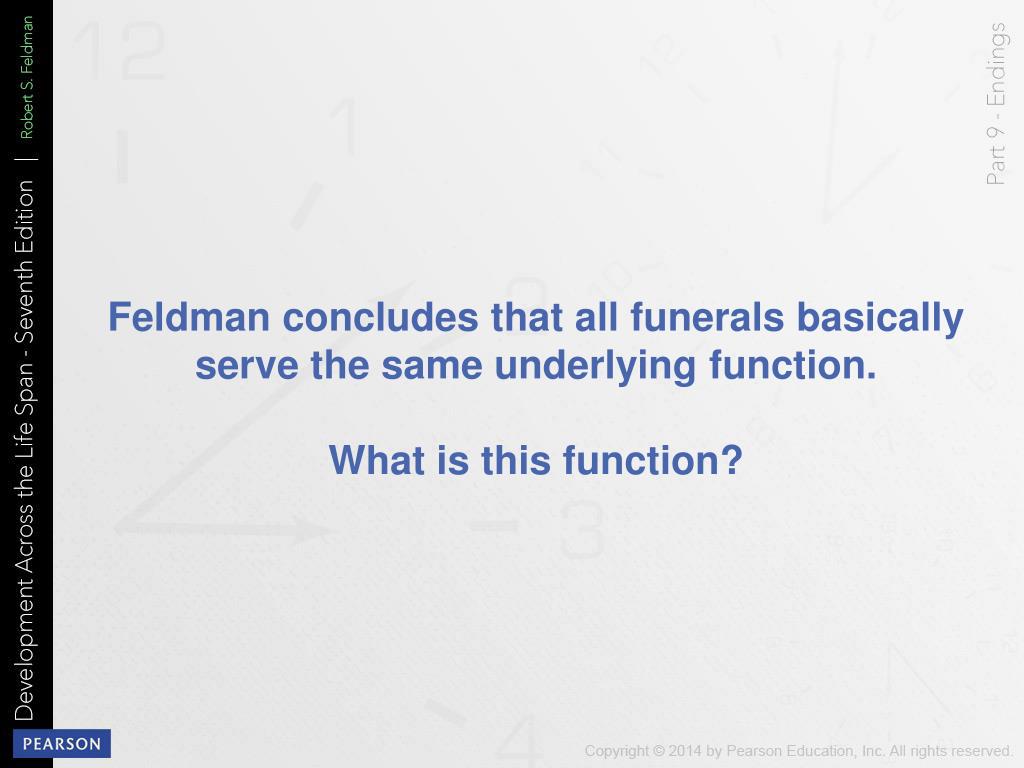 Development Across the Life Span - Seventh Edition | Robert S. Feldman

Part 9 - Endings

Feldman concludes that all funerals basically serve the same underlying function.

What is this function?

PEARSON

Copyright © 2014 by Pearson Education, Inc. All rights reserved.